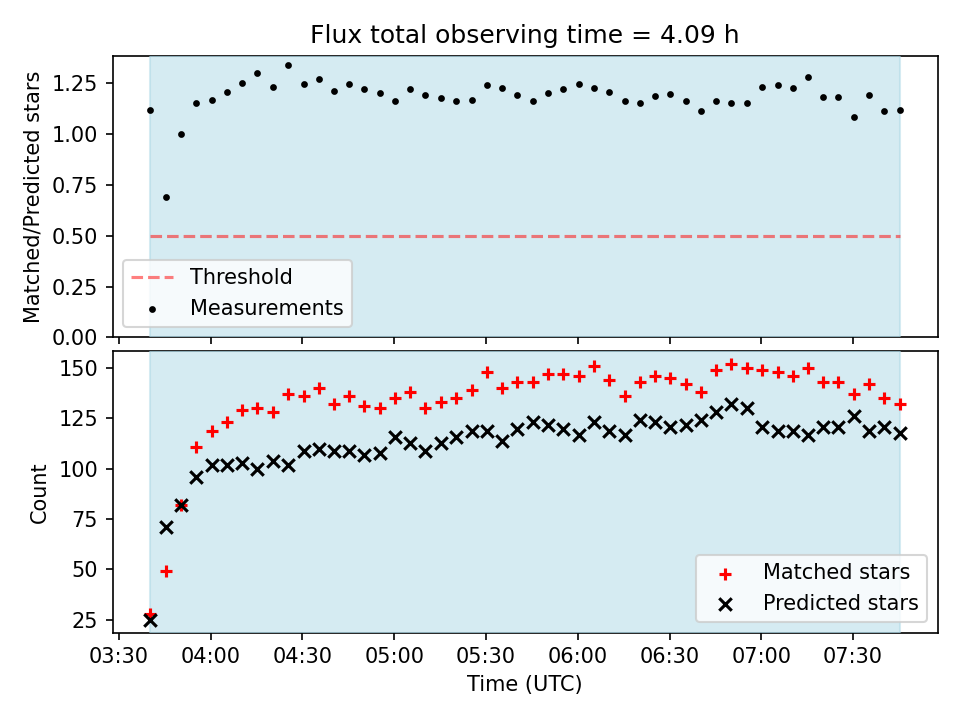 Flux total observing time = 4.09 h

Matched/Predicted stars

1.25
1.00
0.75
0.50
0.25
0.00

Threshold
Measurements

Count

150
125
100
75
50
25

Matched stars
Predicted stars

03:30 04:00 04:30 05:00 05:30 06:00 06:30 07:00 07:30

Time (UTC)